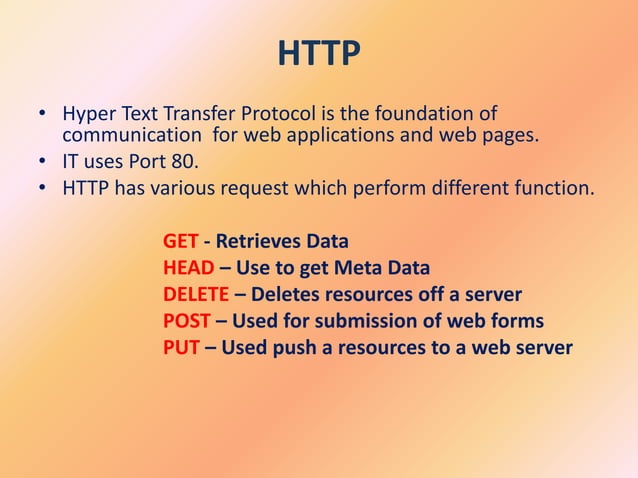 HTTP

• Hyper Text Transfer Protocol is the foundation of communication  for web applications and web pages.
• IT uses Port 80.
• HTTP has various request which perform different function.

GET - Retrieves Data
HEAD – Use to get Meta Data
DELETE – Deletes resources off a server
POST – Used for submission of web forms
PUT – Used push a resources to a web server